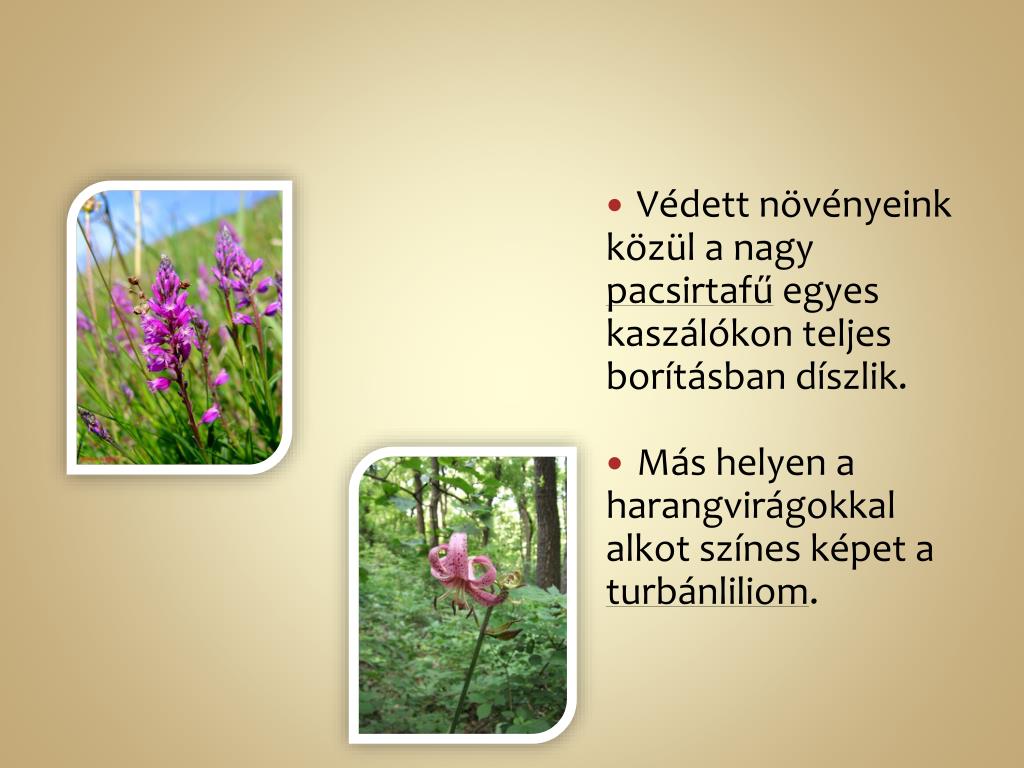 • Védett növényeink közül a nagy pacsirtafű egyes kaszálókon teljes borításban díszlik.

• Más helyen a harangvirágokkal alkot színes képet a turbánliliom.